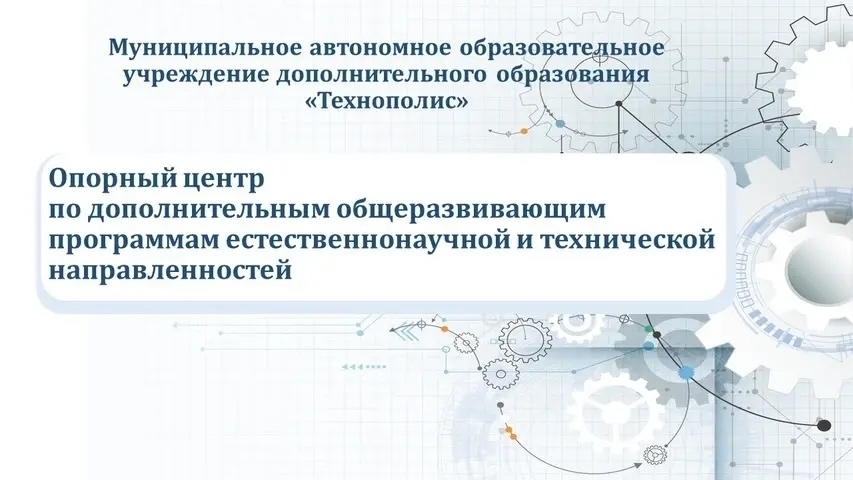 Муниципальное автономное образовательное учреждение дополнительного образования «Технополис»

Опорный центр
по дополнительным общеразвивающим программам естественнонаучной и технической направленностей